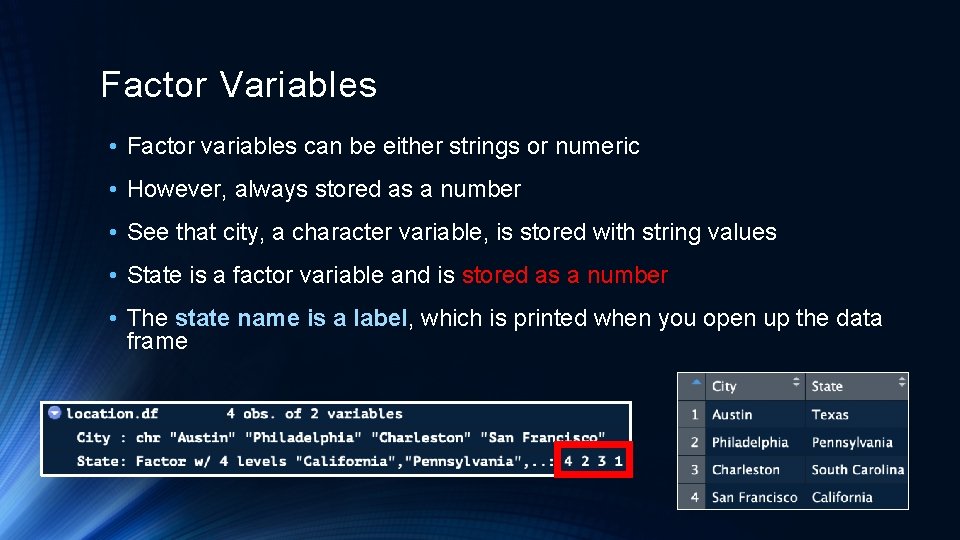 Factor Variables

• Factor variables can be either strings or numeric

• However, always stored as a number

• See that city, a character variable, is stored with string values

• State is a factor variable and is stored as a number

• The state name is a label, which is printed when you open up the data frame

location.df 4 obs. of 2 variables
City : chr "Austin" "Philadelphia" "Charleston" "San Francisco"
State: Factor w/ 4 levels "California","Pennsylvania",..: 4 2 3 1

| | City | State |
|---|---|---|
| 1 | Austin | Texas |
| 2 | Philadelphia | Pennsylvania |
| 3 | Charleston | South Carolina |
| 4 | San Francisco | California |